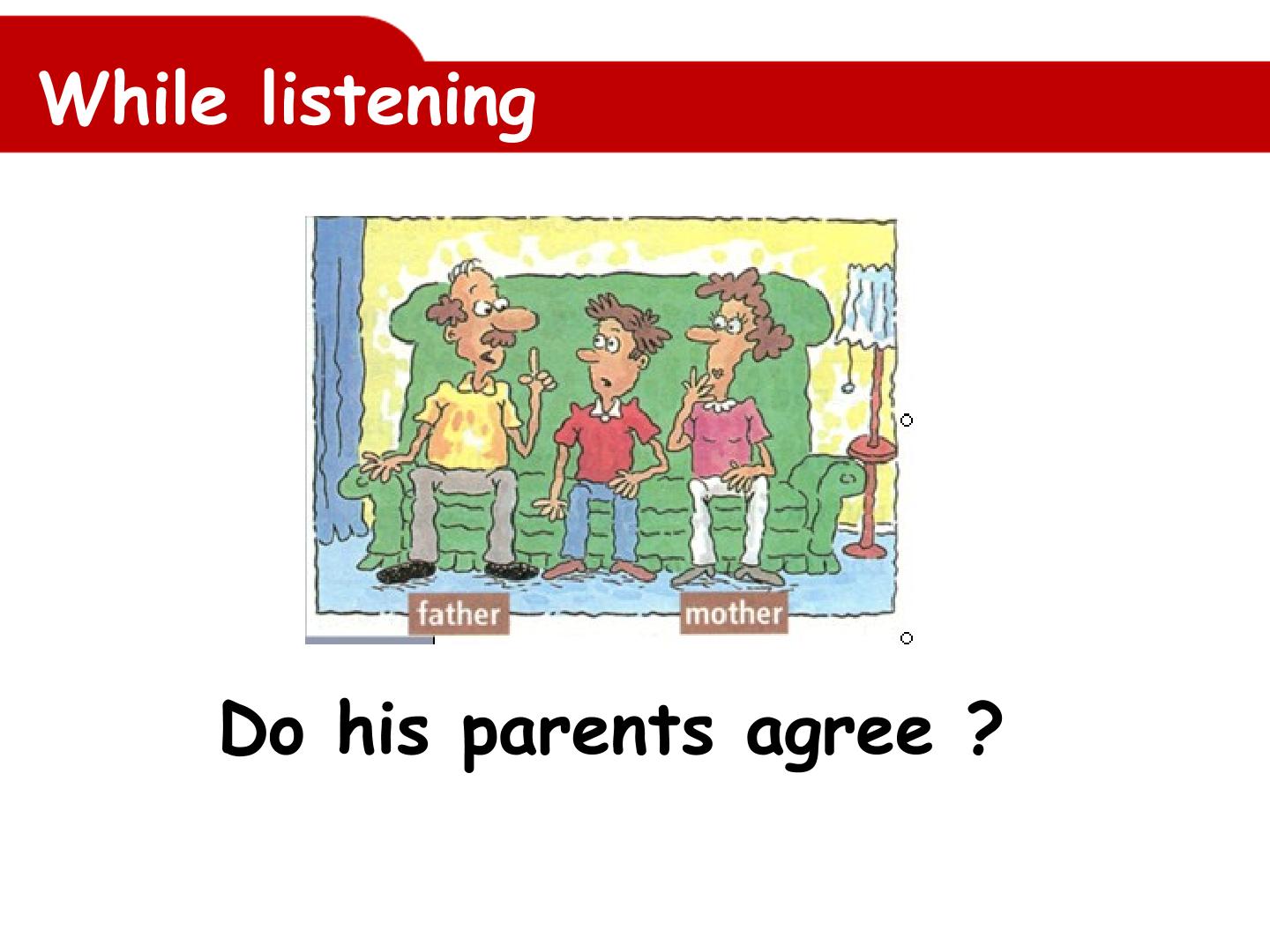 While listening

father

mother

Do his parents agree ?